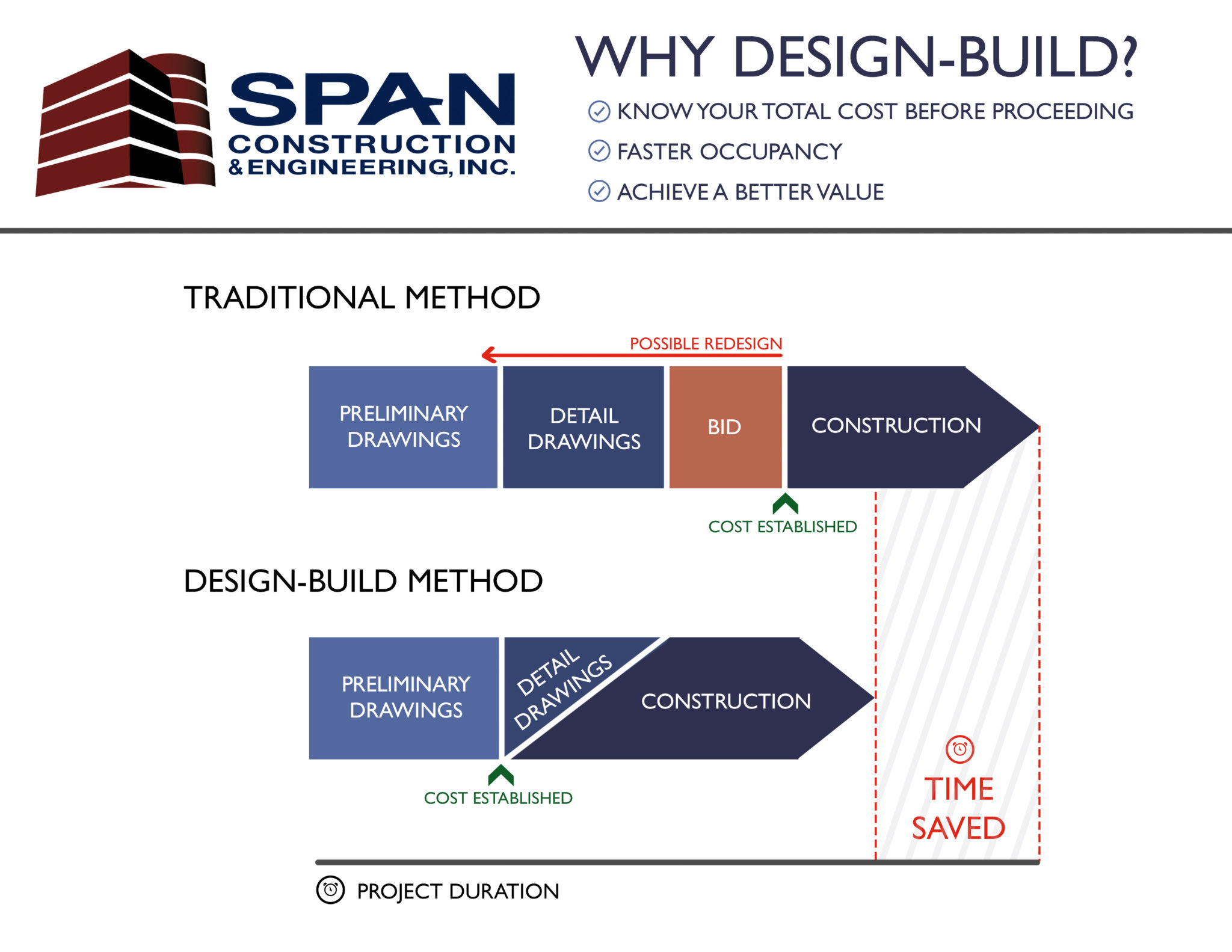 SPAN
CONSTRUCTION
& ENGINEERING, INC.

WHY DESIGN-BUILD?

KNOW YOUR TOTAL COST BEFORE PROCEEDING
FASTER OCCUPANCY
ACHIEVE A BETTER VALUE

TRADITIONAL METHOD

POSSIBLE REDESIGN

PRELIMINARY DRAWINGS
DETAIL DRAWINGS
BID
CONSTRUCTION

COST ESTABLISHED

DESIGN-BUILD METHOD

PRELIMINARY DRAWINGS
DETAIL DRAWINGS
CONSTRUCTION

COST ESTABLISHED

TIME SAVED

PROJECT DURATION